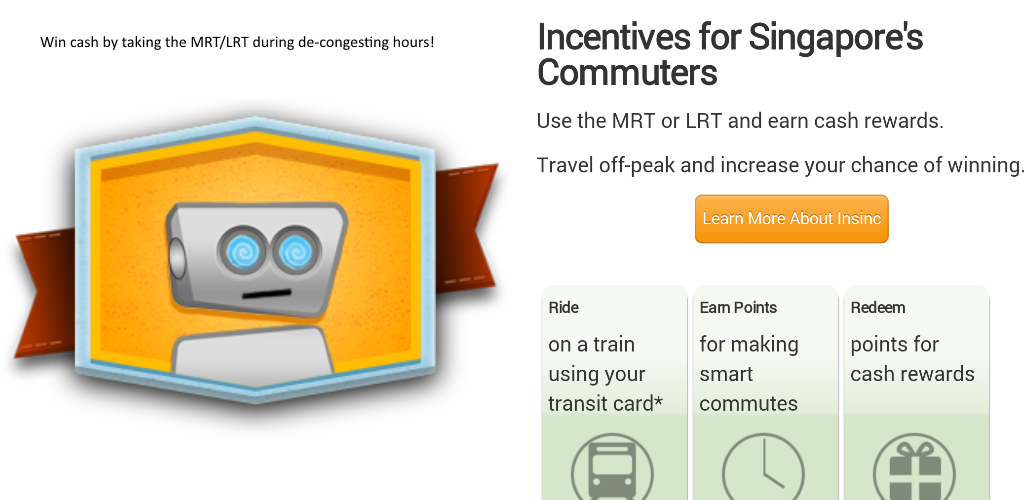 Win cash by taking the MRT/LRT during de-congesting hours!

Incentives for Singapore's Commuters

Use the MRT or LRT and earn cash rewards.

Travel off-peak and increase your chance of winning.

Learn More About Insinc

Ride
on a train using your transit card*

Earn Points
for making smart commutes

Redeem
points for cash rewards